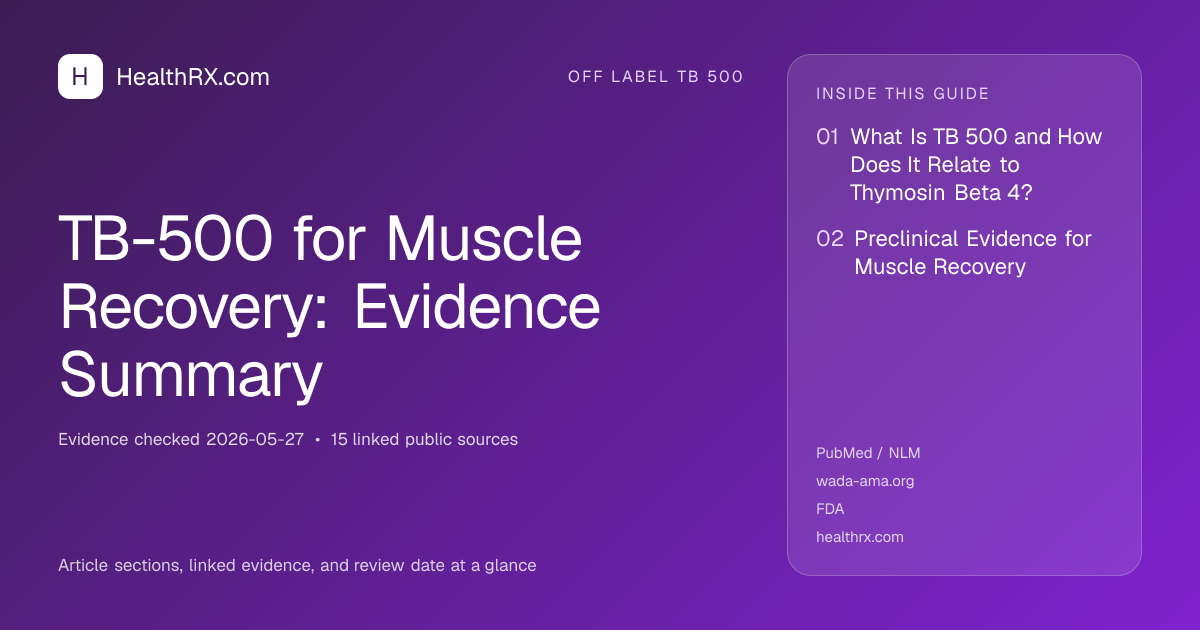 H HealthRX.com

OFF LABEL TB 500

TB-500 for Muscle Recovery: Evidence Summary

Evidence checked 2026-05-27 • 15 linked public sources

Article sections, linked evidence, and review date at a glance

INSIDE THIS GUIDE

01 What Is TB 500 and How Does It Relate to Thymosin Beta 4?

02 Preclinical Evidence for Muscle Recovery

PubMed / NLM
wada-ama.org
FDA
healthrx.com